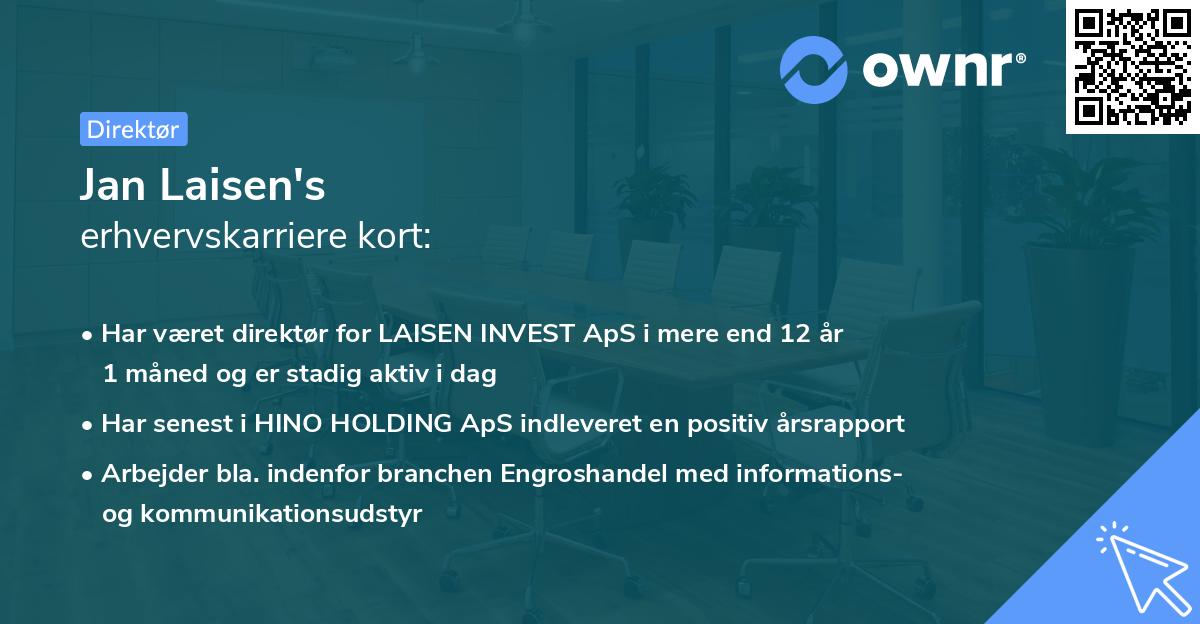 ownr®

Direktør

Jan Laisen's
erhvervskarriere kort:

• Har været direktør for LAISEN INVEST ApS i mere end 12 år 1 måned og er stadig aktiv i dag
• Har senest i HINO HOLDING ApS indleveret en positiv årsrapport
• Arbejder bla. indenfor branchen Engroshandel med informations- og kommunikationsudstyr